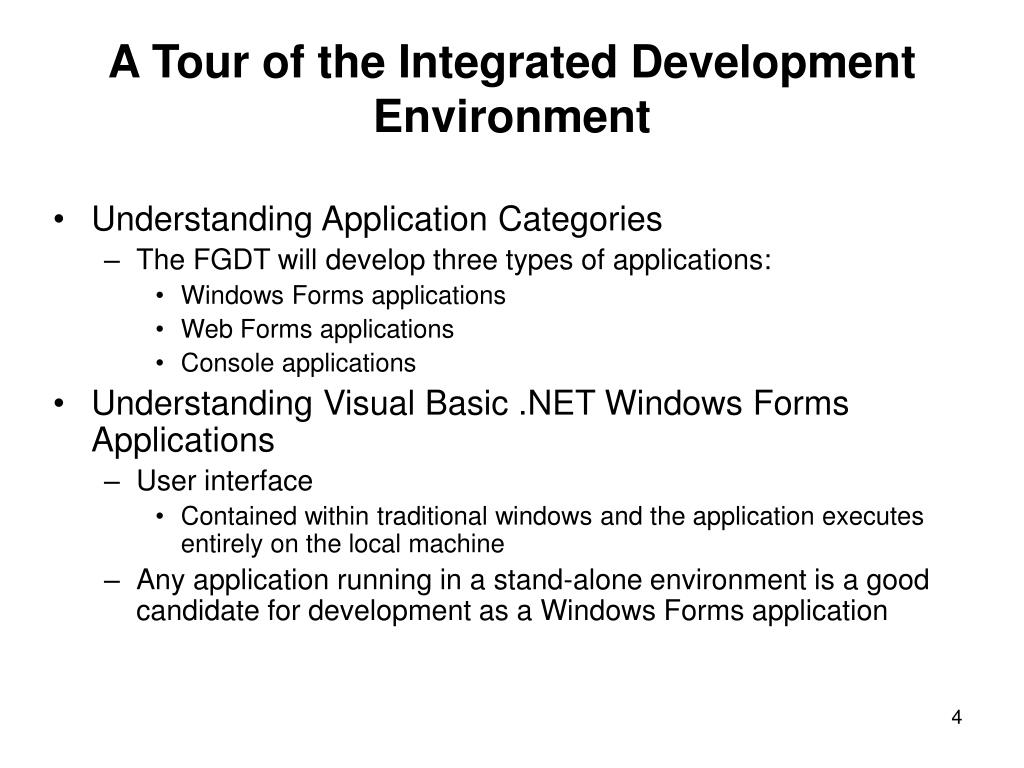 A Tour of the Integrated Development Environment

• Understanding Application Categories
– The FGDT will develop three types of applications:
• Windows Forms applications
• Web Forms applications
• Console applications
• Understanding Visual Basic .NET Windows Forms Applications
– User interface
• Contained within traditional windows and the application executes entirely on the local machine
– Any application running in a stand-alone environment is a good candidate for development as a Windows Forms application

4